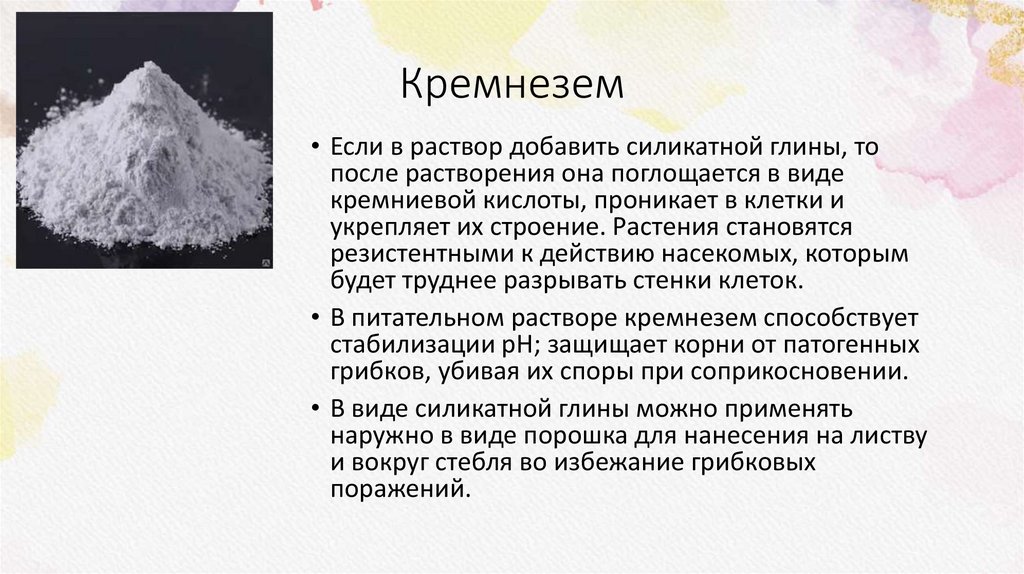 Кремнезем

• Если в раствор добавить силикатной глины, то после растворения она поглощается в виде кремниевой кислоты, проникает в клетки и укрепляет их строение. Растения становятся резистентными к действию насекомых, которым будет труднее разрывать стенки клеток.

• В питательном растворе кремнезем способствует стабилизации pH; защищает корни от патогенных грибков, убивая их споры при соприкосновении.

• В виде силикатной глины можно применять наружно в виде порошка для нанесения на листву и вокруг стебля во избежание грибковых поражений.